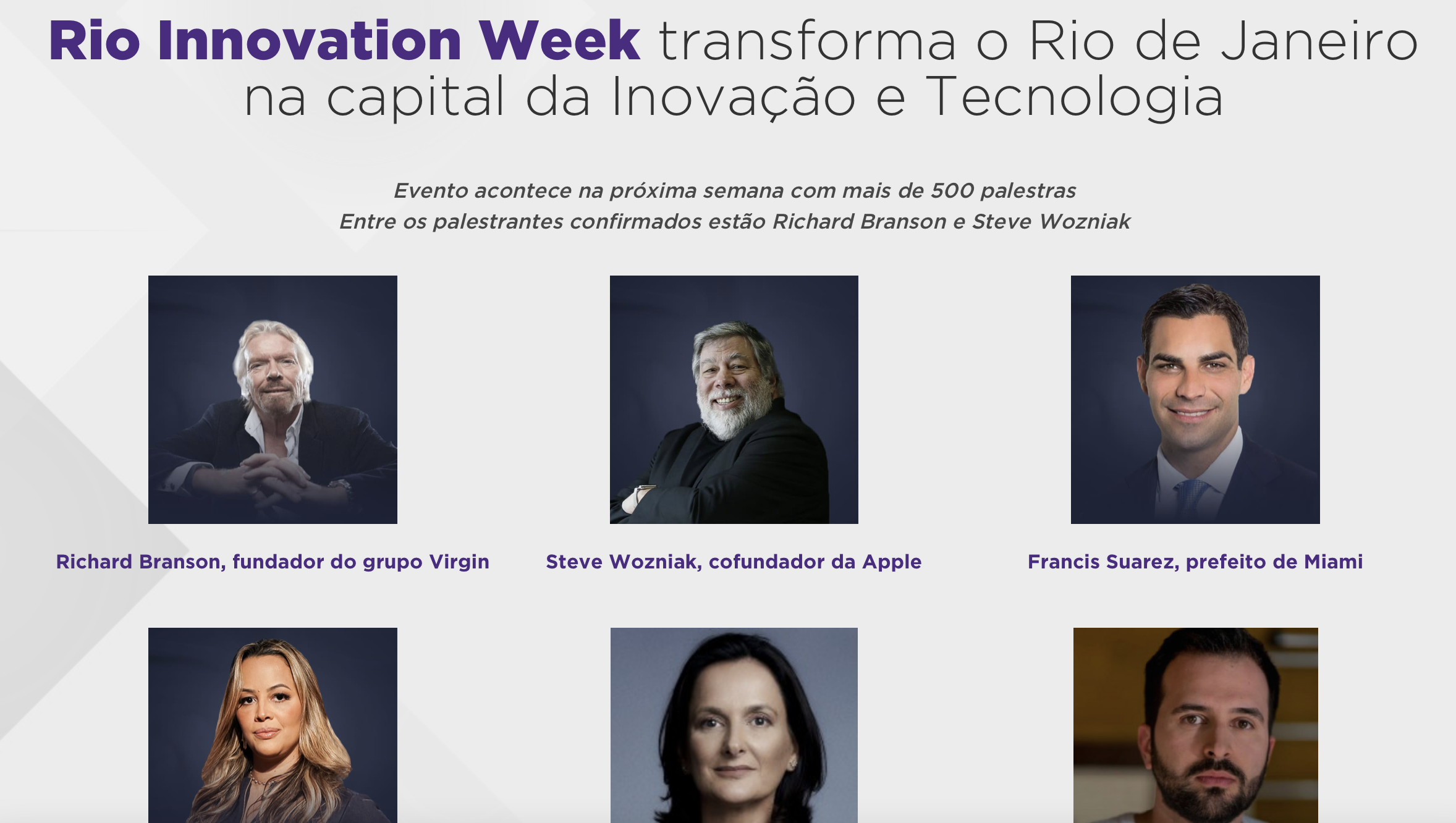 Rio Innovation Week transforma o Rio de Janeiro na capital da Inovação e Tecnologia

Evento acontece na próxima semana com mais de 500 palestras
Entre os palestrantes confirmados estão Richard Branson e Steve Wozniak

Richard Branson, fundador do grupo Virgin

Steve Wozniak, cofundador da Apple

Francis Suarez, prefeito de Miami